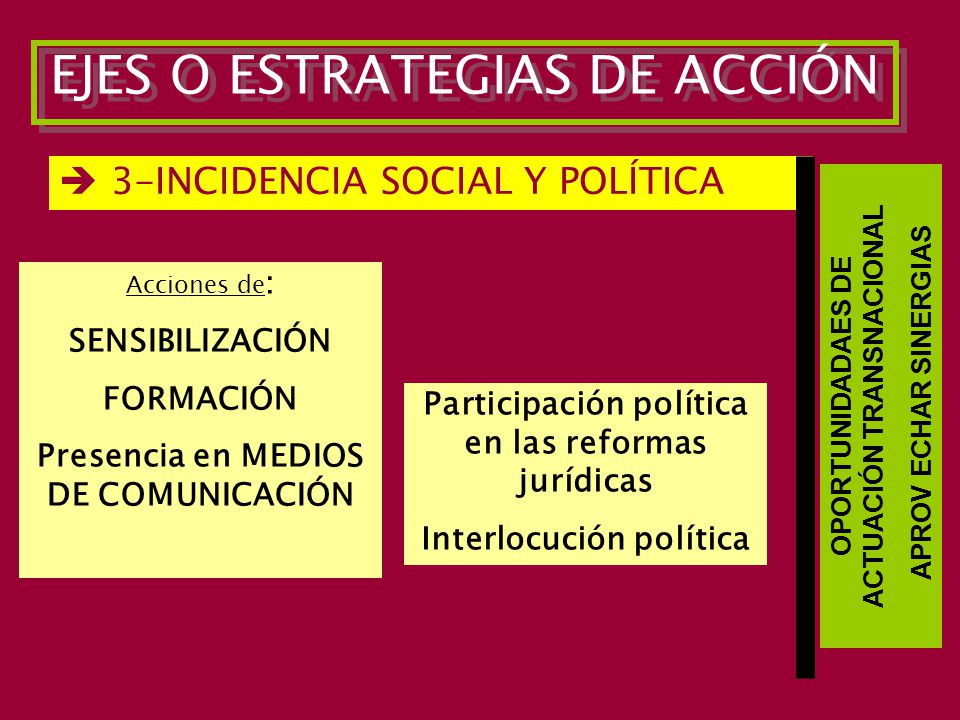 EJES O ESTRATEGIAS DE ACCIÓN

➔ 3-INCIDENCIA SOCIAL Y POLÍTICA

Acciones de:

SENSIBILIZACIÓN

FORMACIÓN

Presencia en MEDIOS DE COMUNICACIÓN

Participación política en las reformas jurídicas

Interlocución política

OPORTUNIDADAES DE ACTUACIÓN TRANSNACIONAL

APROV ECHAR SINERGIAS